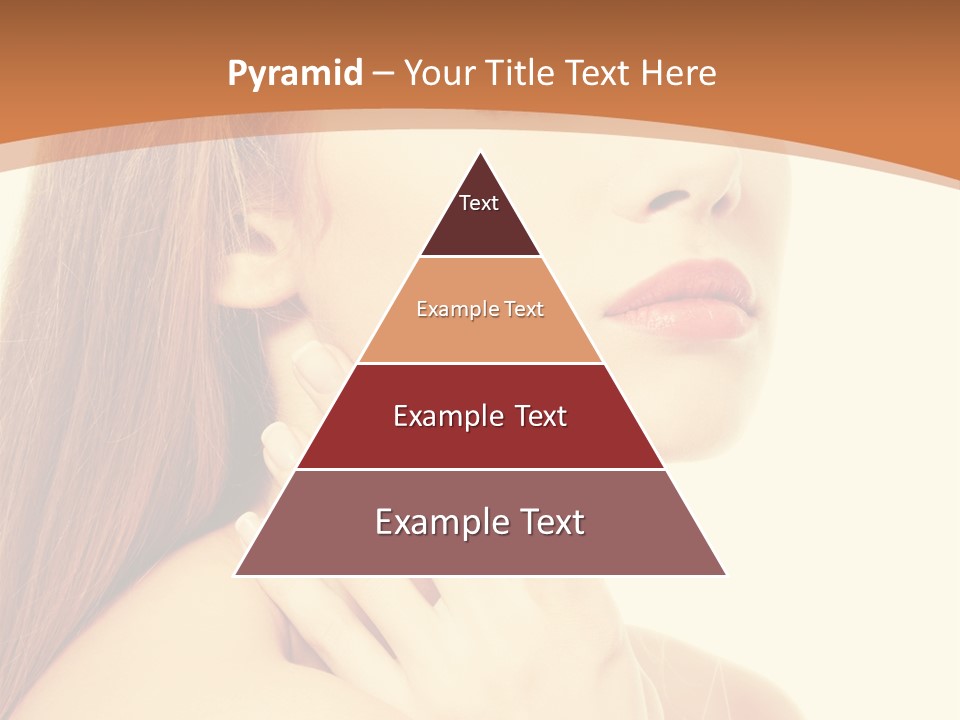 Pyramid – Your Title Text Here

Text

Example Text

Example Text

Example Text